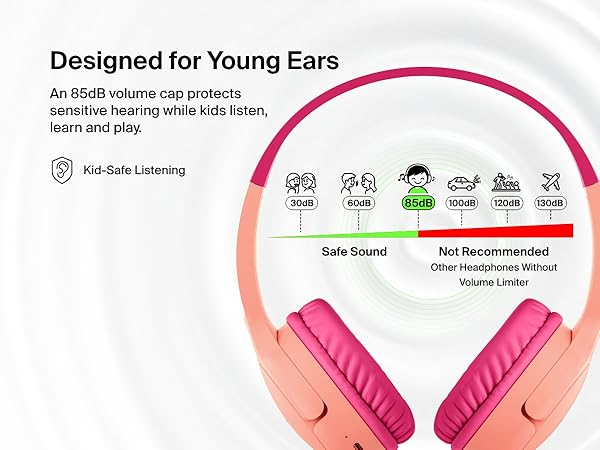 Designed for Young Ears

An 85dB volume cap protects sensitive hearing while kids listen, learn and play.

Kid-Safe Listening

30dB
60dB
85dB
100dB
120dB
130dB

Safe Sound

Not Recommended
Other Headphones Without Volume Limiter